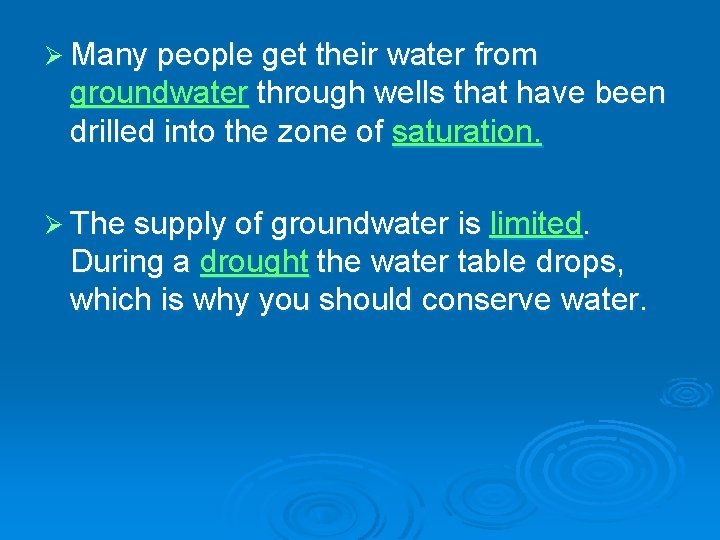 ➢ Many people get their water from groundwater through wells that have been drilled into the zone of saturation.

➢ The supply of groundwater is limited. During a drought the water table drops, which is why you should conserve water.